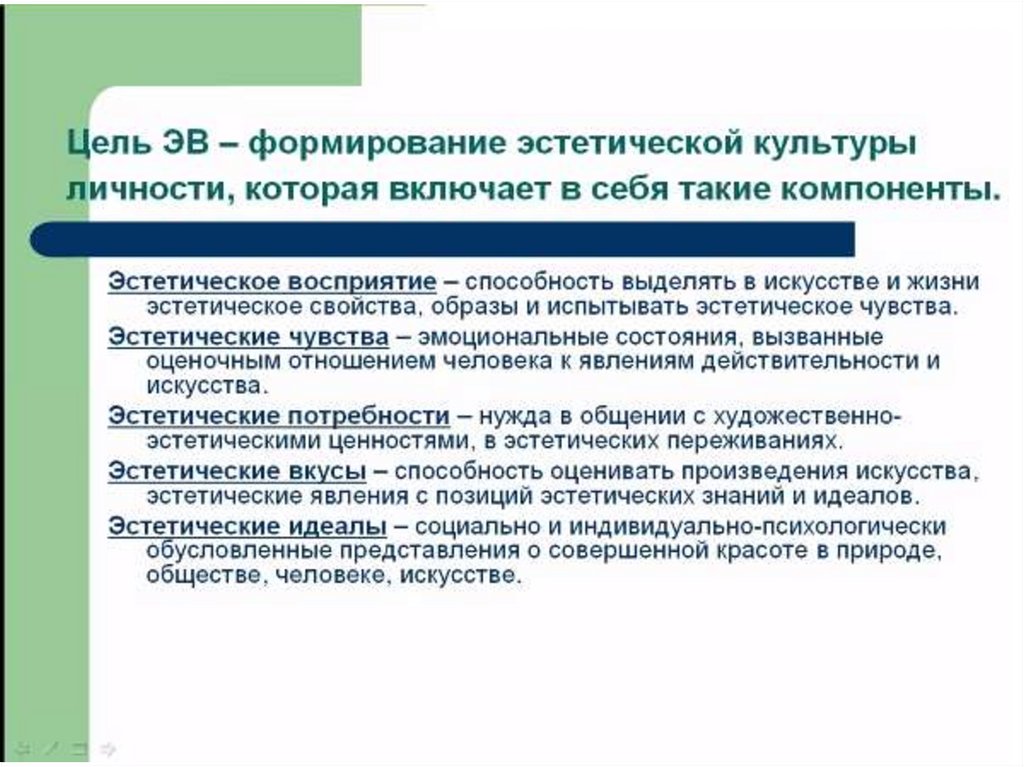 Цель ЭВ – формирование эстетической культуры личности, которая включает в себя такие компоненты.

Эстетическое восприятие – способность выделять в искусстве и жизни эстетическое свойства, образы и испытывать эстетическое чувства.

Эстетические чувства – эмоциональные состояния, вызванные оценочным отношением человека к явлениям действительности и искусства.

Эстетические потребности – нужда в общении с художественно-эстетическими ценностями, в эстетических переживаниях.

Эстетические вкусы – способность оценивать произведения искусства, эстетические явления с позиций эстетических знаний и идеалов.

Эстетические идеалы – социально и индивидуально-психологически обусловленные представления о совершенной красоте в природе, обществе, человеке, искусстве.